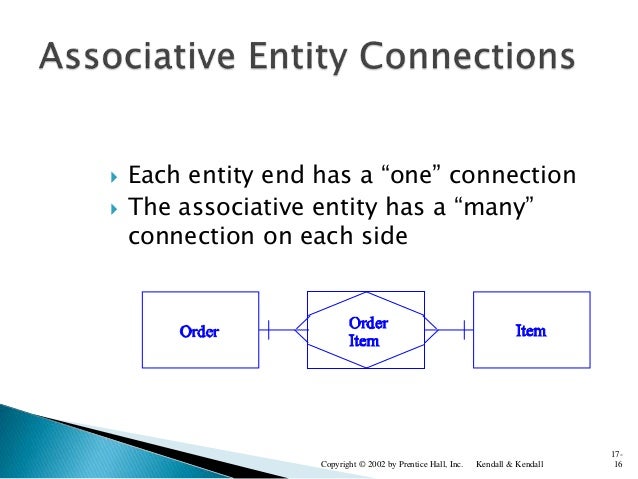 Associative Entity Connections

Each entity end has a “one” connection

The associative entity has a “many” connection on each side

Order

Order Item

Item

Copyright © 2002 by Prentice Hall, Inc. Kendall & Kendall

17-16